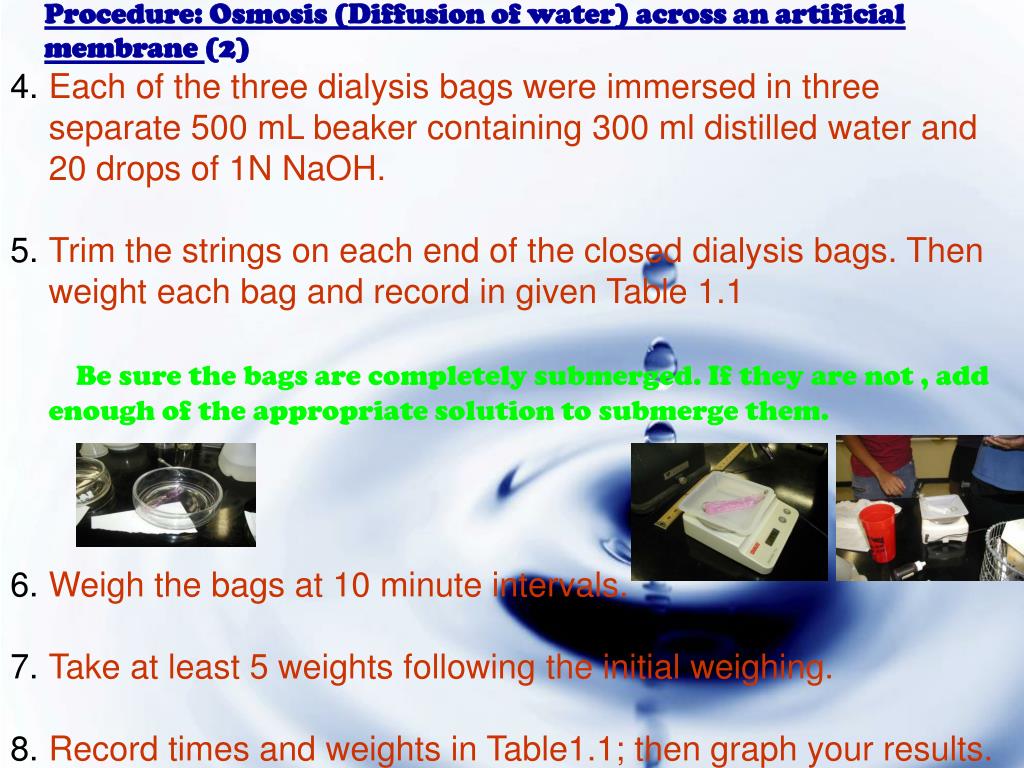 Procedure: Osmosis (Diffusion of water) across an artificial membrane (2)

4. Each of the three dialysis bags were immersed in three separate 500 mL beaker containing 300 ml distilled water and 20 drops of 1N NaOH.

5. Trim the strings on each end of the closed dialysis bags. Then weight each bag and record in given Table 1.1

Be sure the bags are completely submerged. If they are not , add enough of the appropriate solution to submerge them.

6. Weigh the bags at 10 minute intervals.

7. Take at least 5 weights following the initial weighing.

8. Record times and weights in Table1.1; then graph your results.